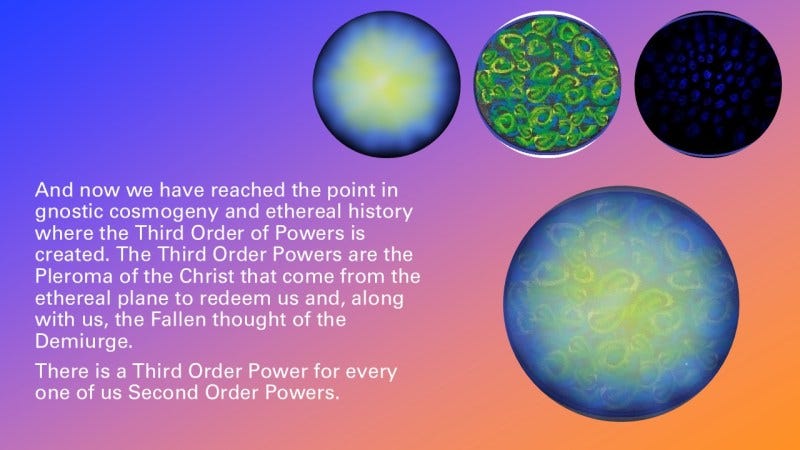 And now we have reached the point in gnostic cosmogeny and ethereal history where the Third Order of Powers is created. The Third Order Powers are the Pleroma of the Christ that come from the ethereal plane to redeem us and, along with us, the Fallen thought of the Demiurge.

There is a Third Order Power for every one of us Second Order Powers.